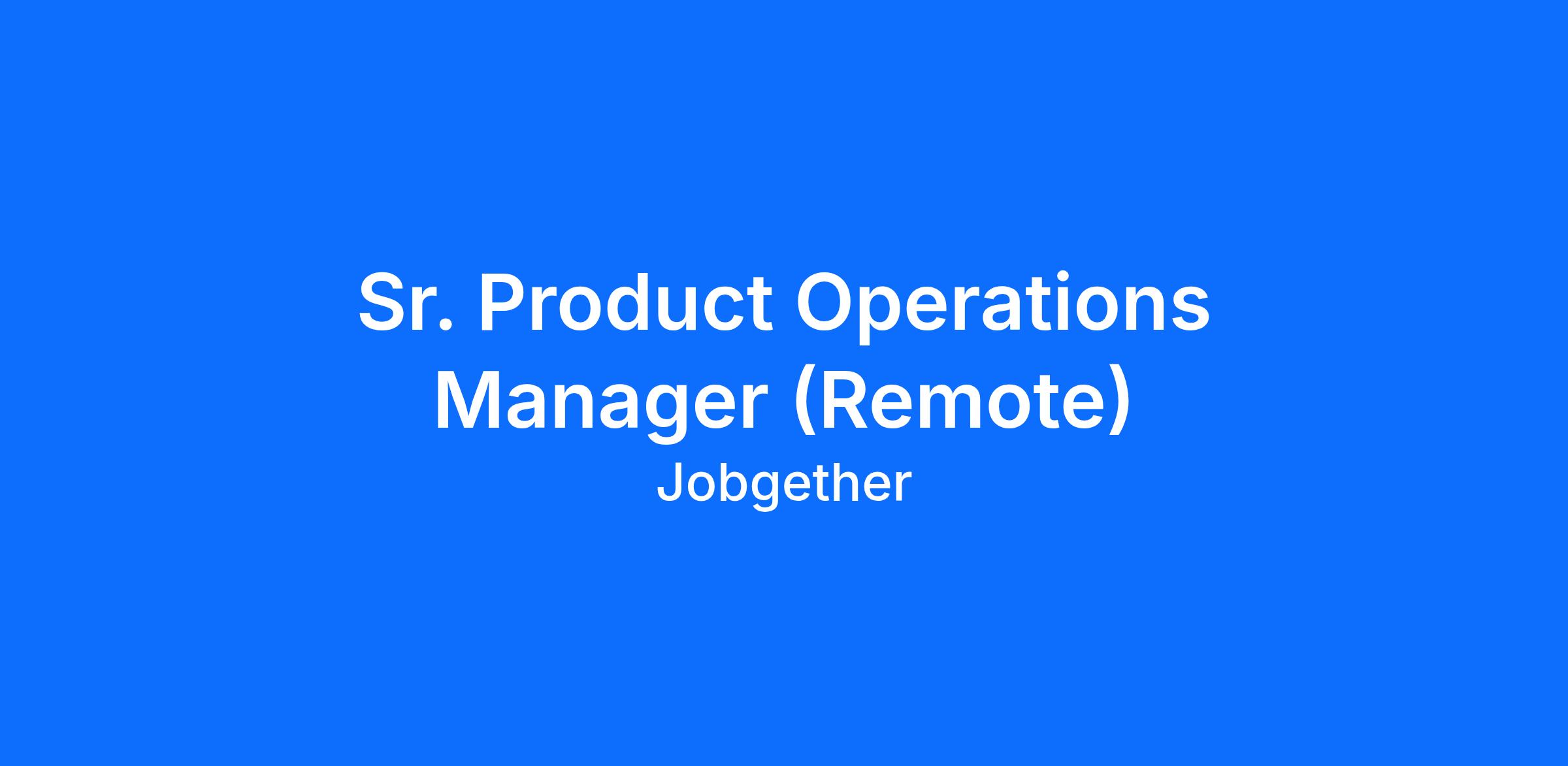 Sr. Product Operations Manager (Remote)

Jobgether